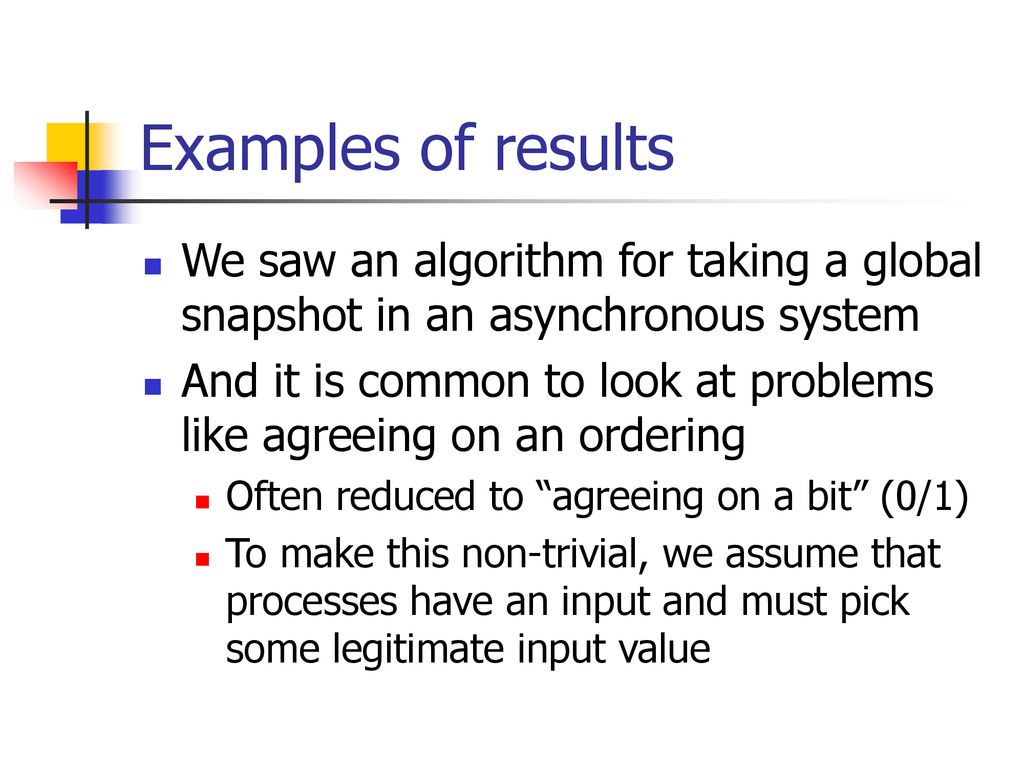 Examples of results

We saw an algorithm for taking a global snapshot in an asynchronous system

And it is common to look at problems like agreeing on an ordering

Often reduced to “agreeing on a bit” (0/1)

To make this non-trivial, we assume that processes have an input and must pick some legitimate input value